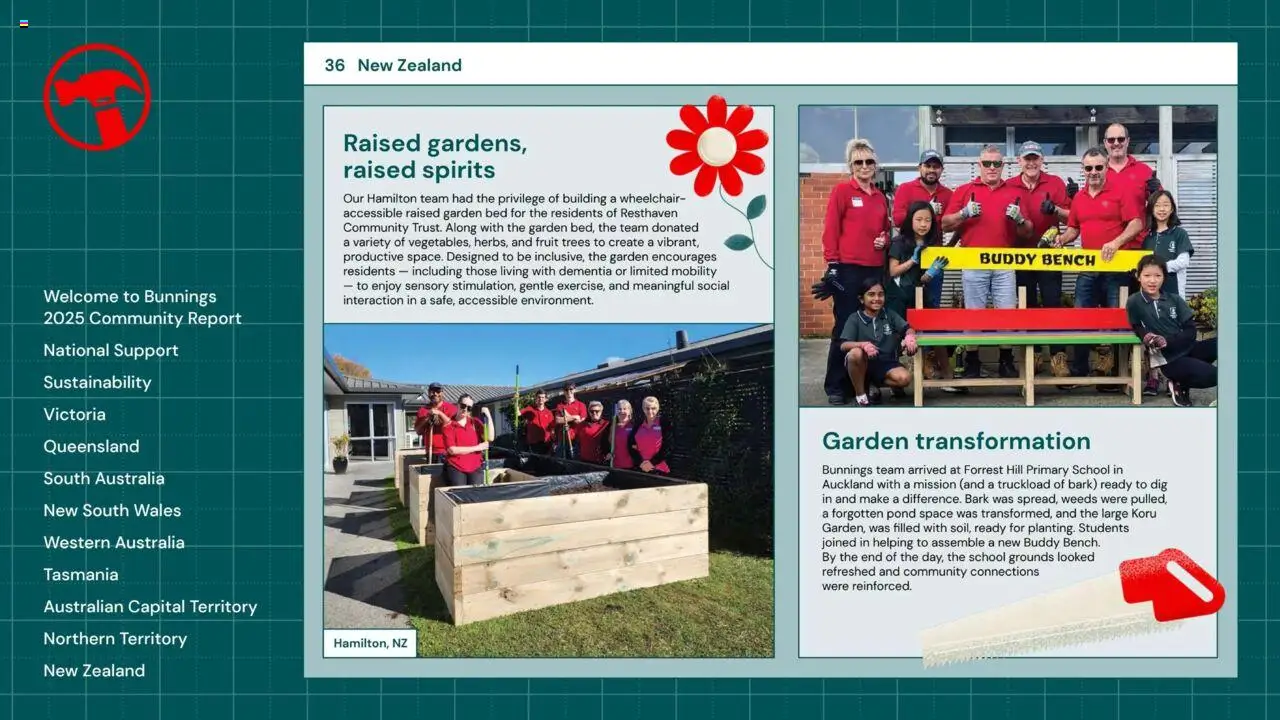 Welcome to Bunnings 2025 Community Report

National Support

Sustainability

Victoria

Queensland

South Australia

New South Wales

Western Australia

Tasmania

Australian Capital Territory

Northern Territory

New Zealand

36 New Zealand

Raised gardens, raised spirits

Our Hamilton team had the privilege of building a wheelchair-accessible raised garden bed for the residents of Resthaven Community Trust. Along with the garden bed, the team donated a variety of vegetables, herbs, and fruit trees to create a vibrant, productive space. Designed to be inclusive, the garden encourages residents — including those living with dementia or limited mobility — to enjoy sensory stimulation, gentle exercise, and meaningful social interaction in a safe, accessible environment.

Hamilton, NZ

BUDDY BENCH

Garden transformation

Bunnings team arrived at Forrest Hill Primary School in Auckland with a mission (and a truckload of bark) ready to dig in and make a difference. Bark was spread, weeds were pulled, a forgotten pond space was transformed, and the large Koru Garden, was filled with soil, ready for planting. Students joined in helping to assemble a new Buddy Bench.
By the end of the day, the school grounds looked refreshed and community connections were reinforced.